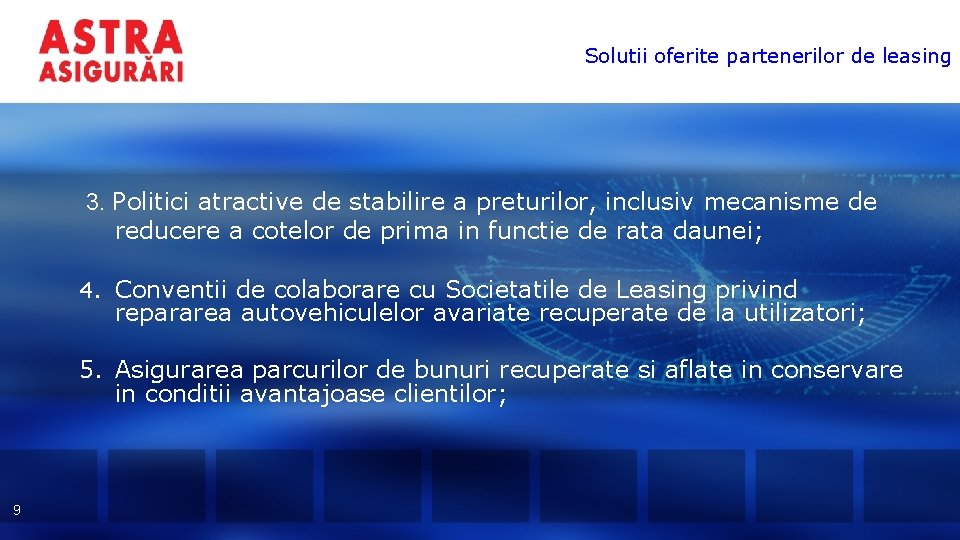 ASTRA
ASIGURĂRI

Solutii oferite partenerilor de leasing

3. Politici atractive de stabilire a preturilor, inclusiv mecanisme de reducere a cotelor de prima in functie de rata daunei;

4. Conventii de colaborare cu Societatile de Leasing privind repararea autovehiculelor avariate recuperate de la utilizatori;

5. Asigurarea parcurilor de bunuri recuperate si aflate in conservare in conditii avantajoase clientilor;

9